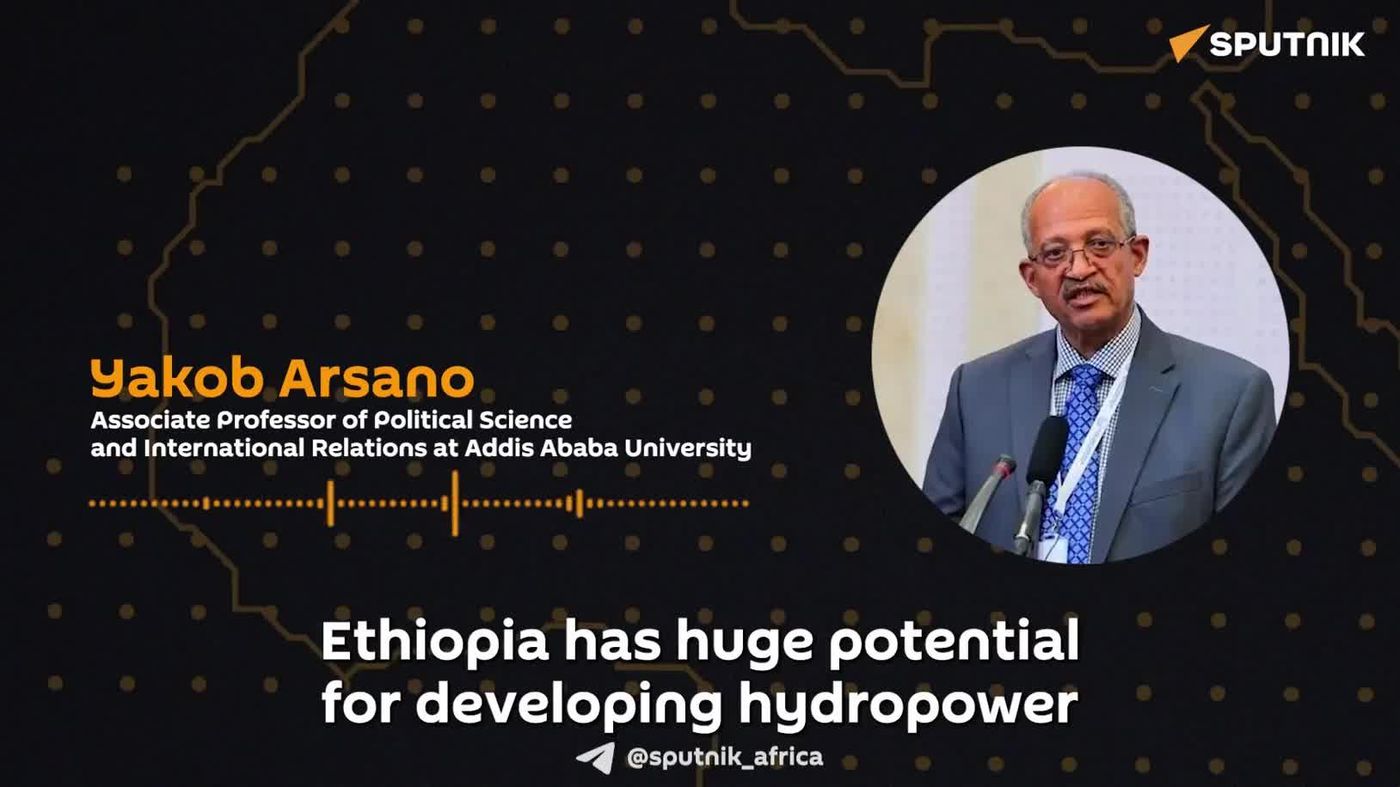 SPUTNIK

Yakob Arsano
Associate Professor of Political Science and International Relations at Addis Ababa University

Ethiopia has huge potential for developing hydropower

@sputnik_africa